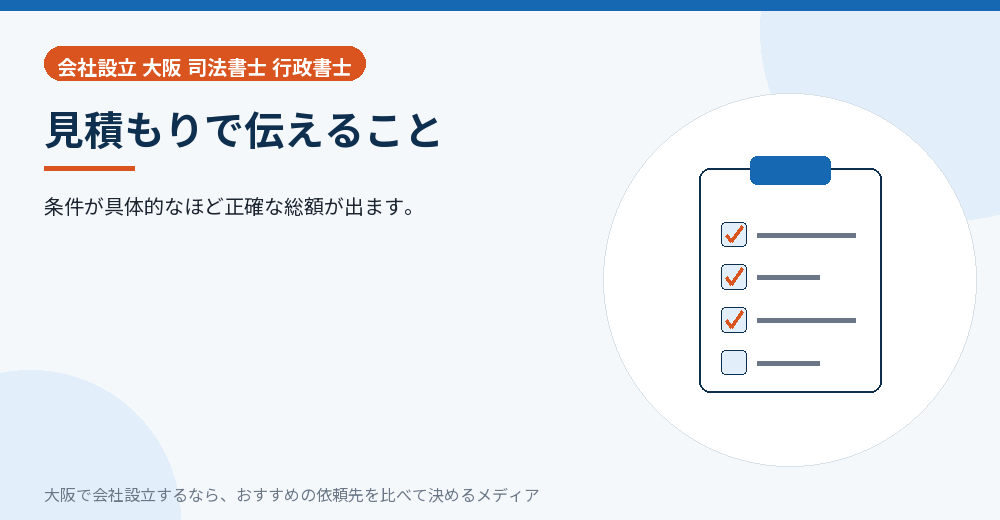 会社設立 大阪 司法書士 行政書士

見積もりで伝えること

条件が具体的なほど正確な総額が出ます。

大阪で会社設立するなら、おすすめの依頼先を比べて決めるメディア